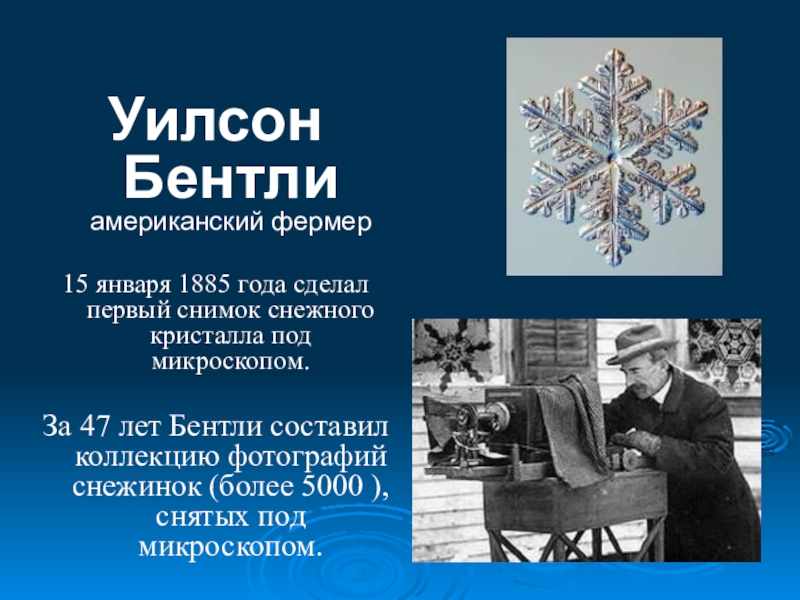 Уилсон Бентли
американский фермер

15 января 1885 года сделал первый снимок снежного кристалла под микроскопом.

За 47 лет Бентли составил коллекцию фотографий снежинок (более 5000 ), снятых под микроскопом.